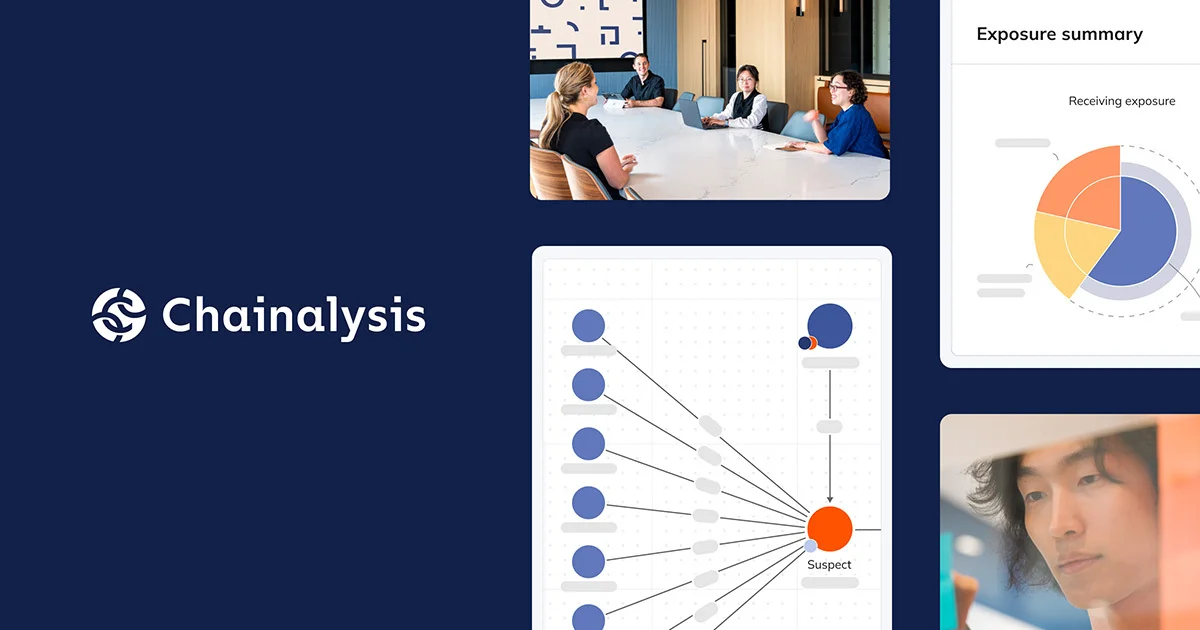 Chainalysis

Exposure summary

Receiving exposure

Suspect